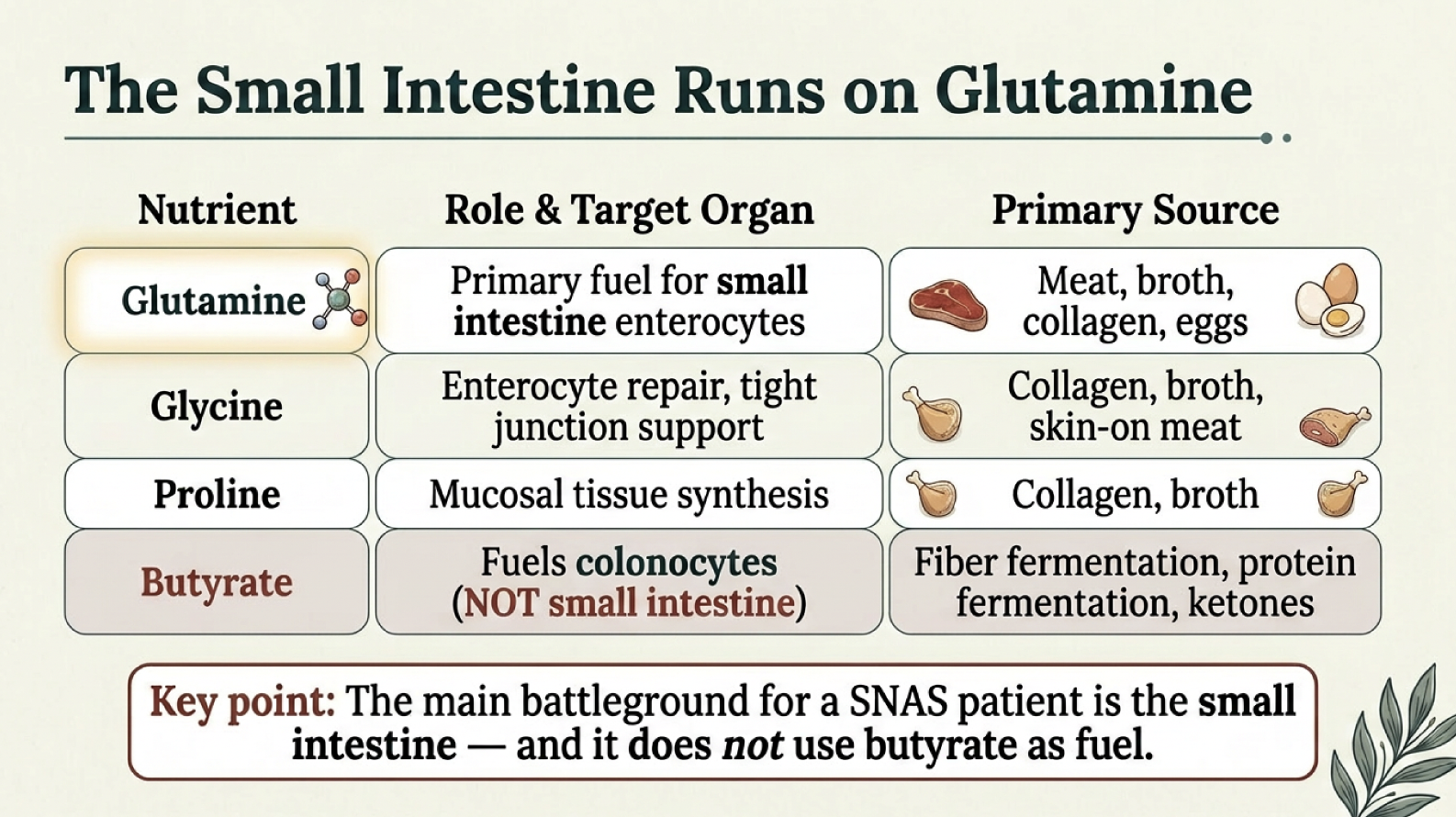 The Small Intestine Runs on Glutamine

| Nutrient | Role & Target Organ | Primary Source |
|---|---|---|
| Glutamine | Primary fuel for small intestine enterocytes | Meat, broth, collagen, eggs |
| Glycine | Enterocyte repair, tight junction support | Collagen, broth, skin-on meat |
| Proline | Mucosal tissue synthesis | Collagen, broth |
| Butyrate | Fuels colonocytes (NOT small intestine) | Fiber fermentation, protein fermentation, ketones |

Key point: The main battleground for a SNAS patient is the small intestine — and it does not use butyrate as fuel.